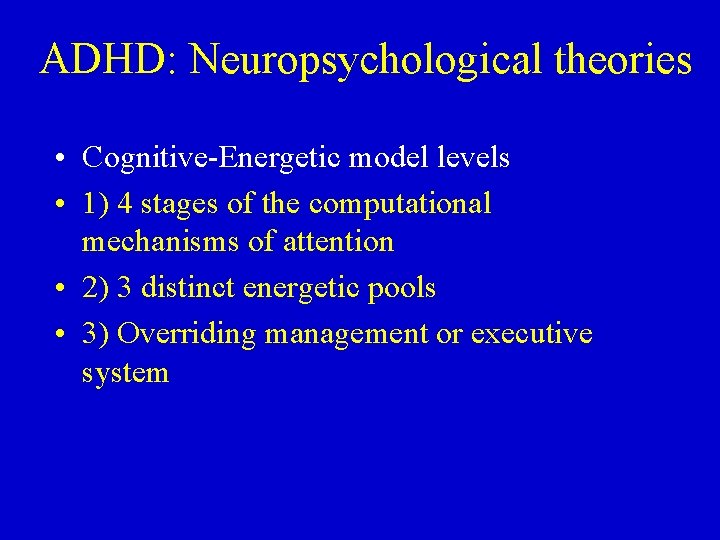 ADHD: Neuropsychological theories

• Cognitive-Energetic model levels
• 1) 4 stages of the computational mechanisms of attention
• 2) 3 distinct energetic pools
• 3) Overriding management or executive system